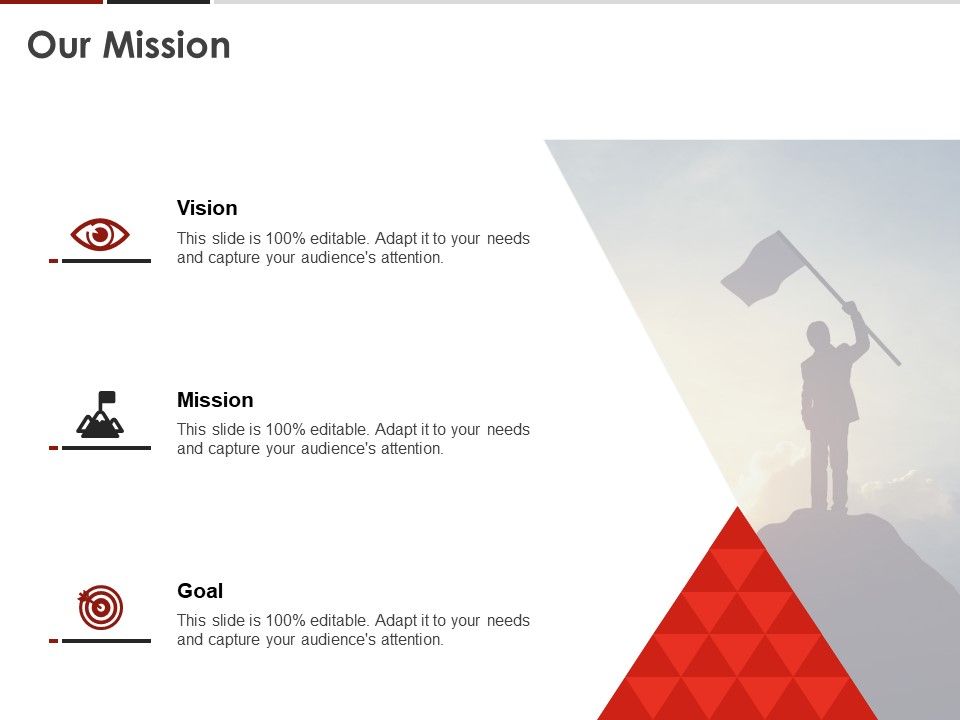 Our Mission

Vision
This slide is 100% editable. Adapt it to your needs and capture your audience's attention.

Mission
This slide is 100% editable. Adapt it to your needs and capture your audience's attention.

Goal
This slide is 100% editable. Adapt it to your needs and capture your audience's attention.